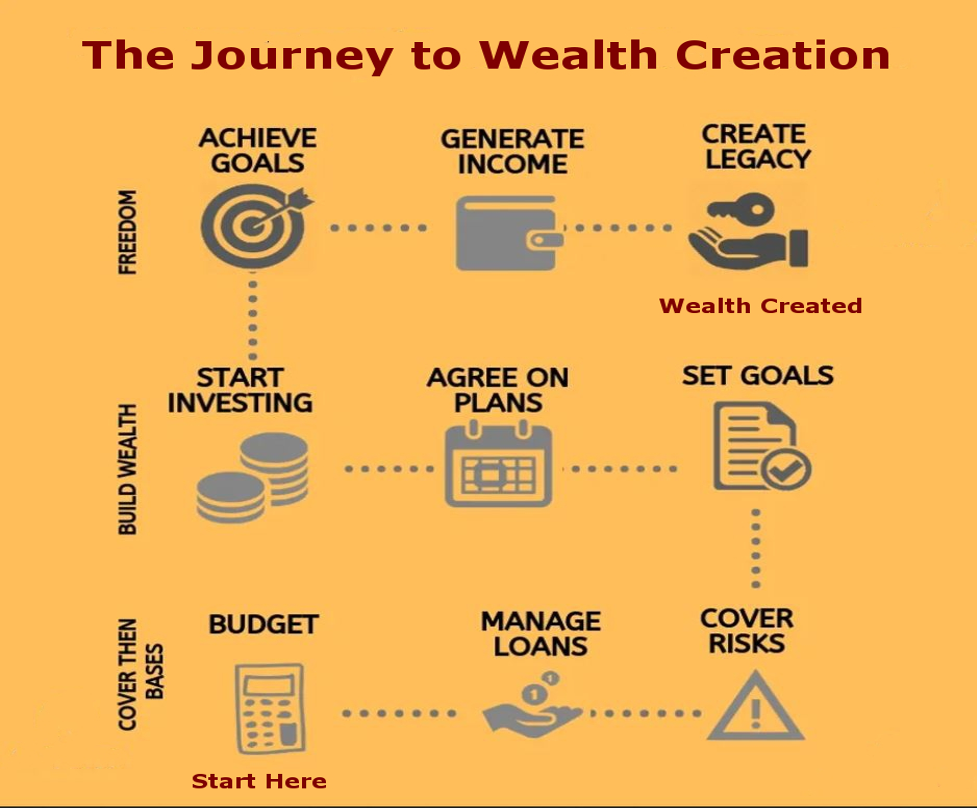 The Journey to Wealth Creation

FREEDOM

ACHIEVE GOALS

GENERATE INCOME

CREATE LEGACY

Wealth Created

BUILD WEALTH

START INVESTING

AGREE ON PLANS

SET GOALS

COVER THEN BASES

BUDGET

MANAGE LOANS

COVER RISKS

Start Here